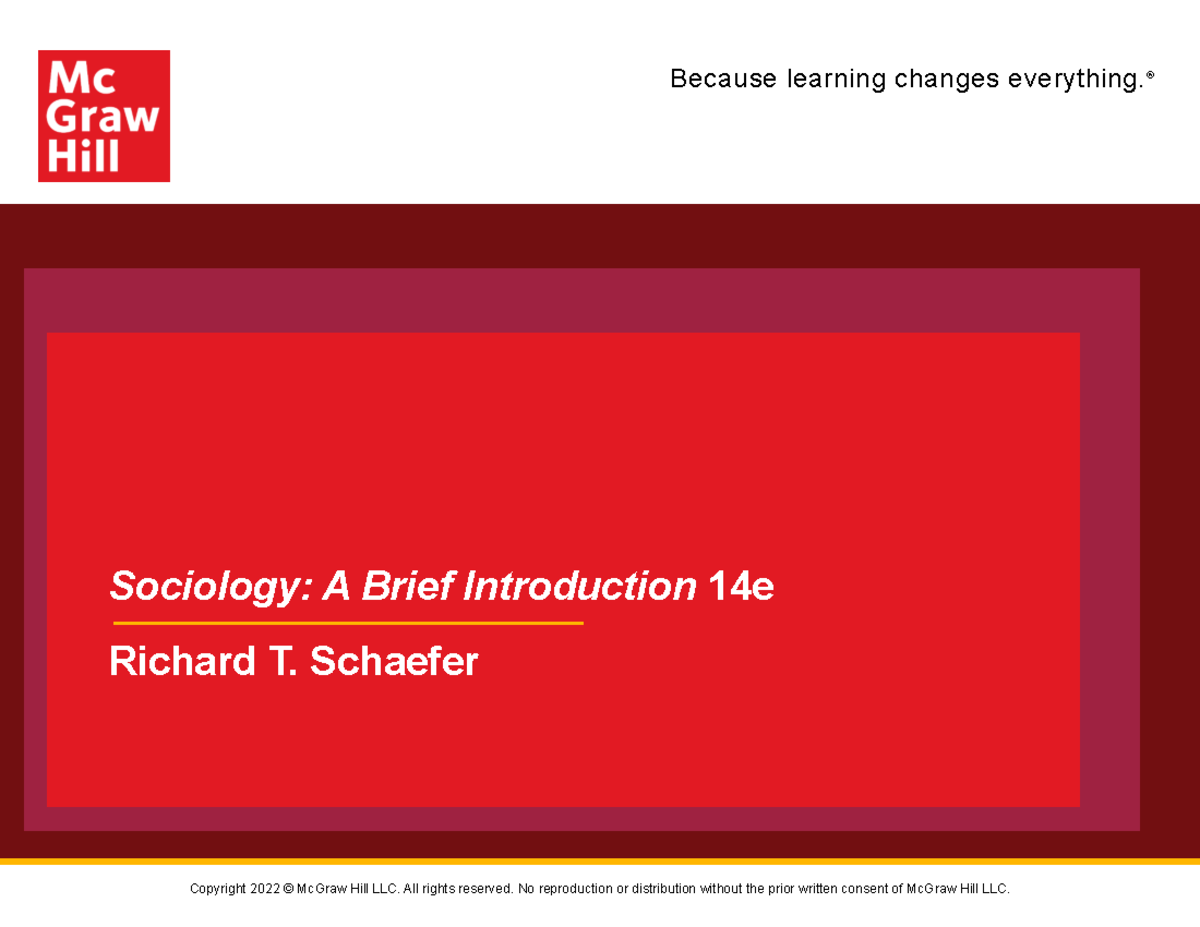 Mc Graw Hill

Because learning changes everything.®

Sociology: A Brief Introduction 14e

Richard T. Schaefer

Copyright 2022 © McGraw Hill LLC. All rights reserved. No reproduction or distribution without the prior written consent of McGraw Hill LLC.